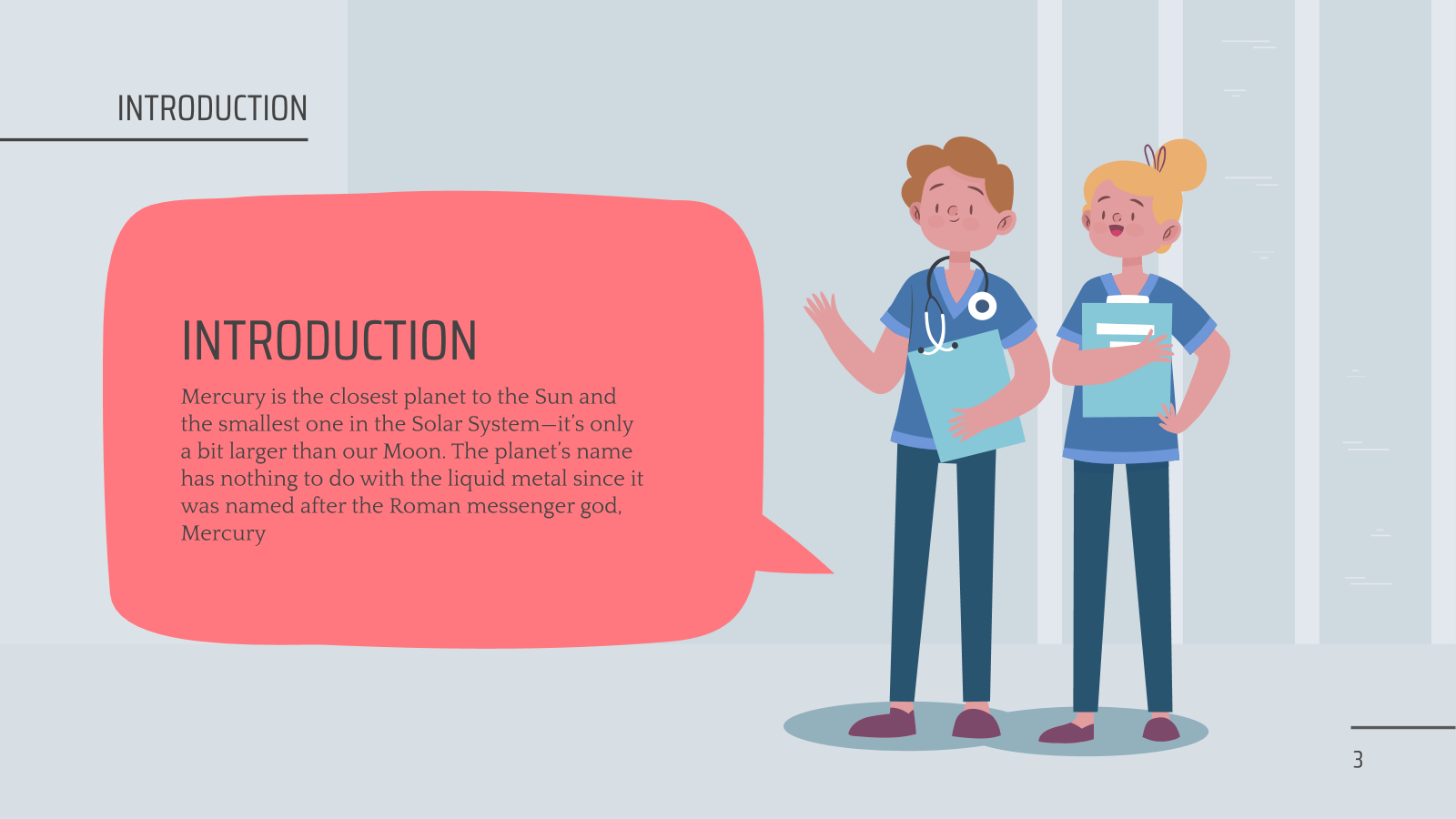 INTRODUCTION

INTRODUCTION

Mercury is the closest planet to the Sun and the smallest one in the Solar System—it's only a bit larger than our Moon. The planet's name has nothing to do with the liquid metal since it was named after the Roman messenger god, Mercury

3